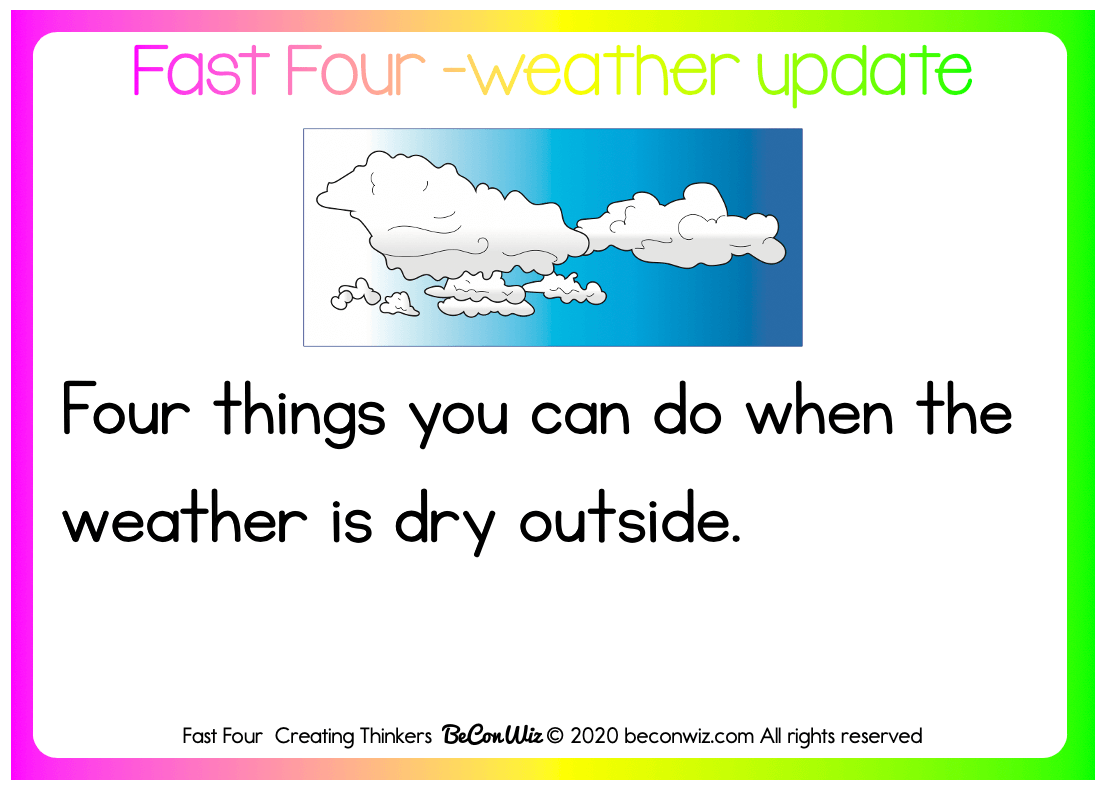 Fast Four -weather update

Four things you can do when the weather is dry outside.

Fast Four Creating Thinkers BeConWiz © 2020 beconwiz.com All rights reserved